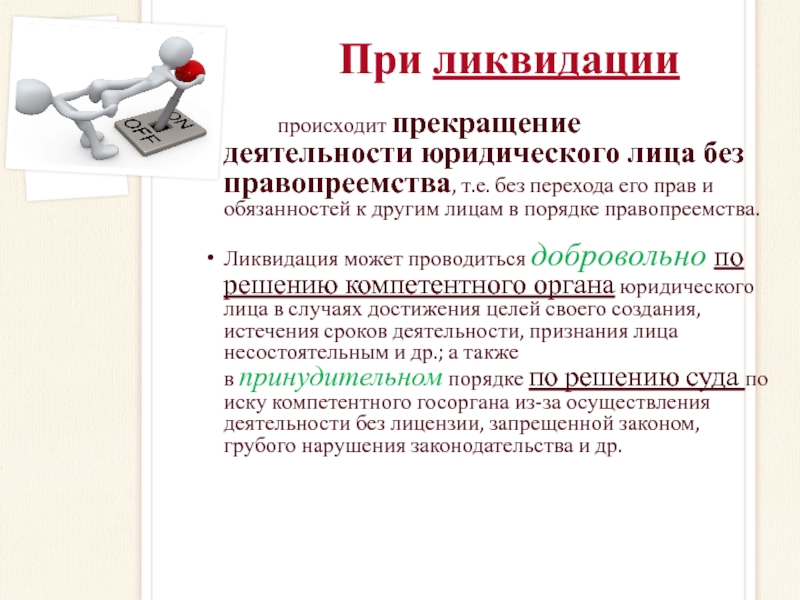 ON
OFF

При ликвидации

происходит прекращение деятельности юридического лица без правопреемства, т.е. без перехода его прав и обязанностей к другим лицам в порядке правопреемства.

• Ликвидация может проводиться добровольно по решению компетентного органа юридического лица в случаях достижения целей своего создания, истечения сроков деятельности, признания лица несостоятельным и др.; а также в принудительном порядке по решению суда по иску компетентного госоргана из-за осуществления деятельности без лицензии, запрещенной законом, грубого нарушения законодательства и др.